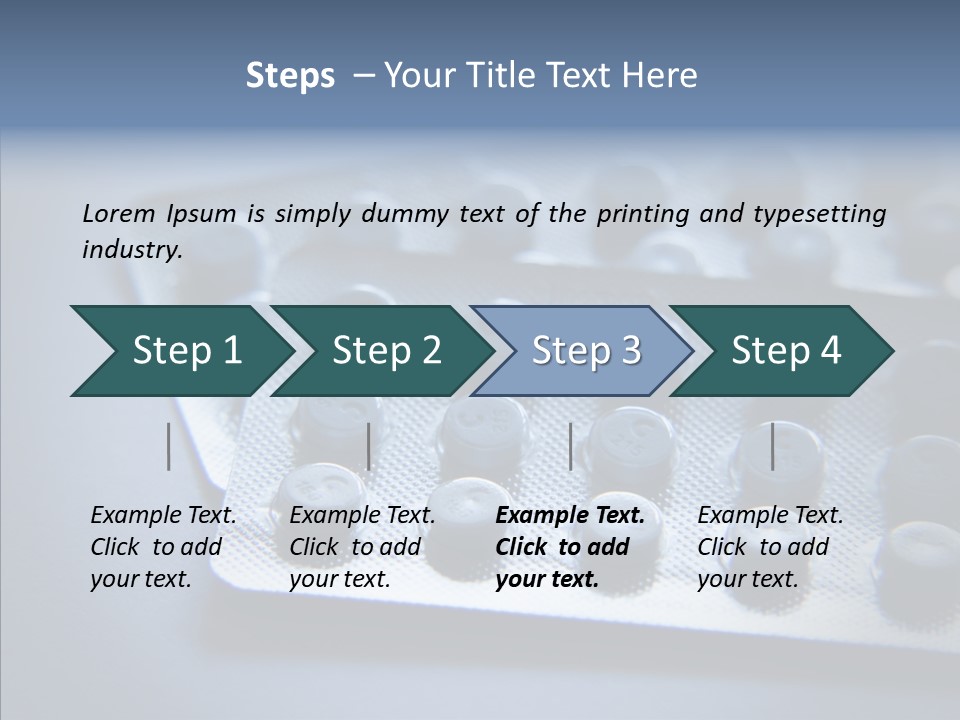 Steps – Your Title Text Here

Lorem Ipsum is simply dummy text of the printing and typesetting industry.

Step 1

Step 2

Step 3

Step 4

Example Text. Click to add your text.

Example Text. Click to add your text.

Example Text. Click to add your text.

Example Text. Click to add your text.